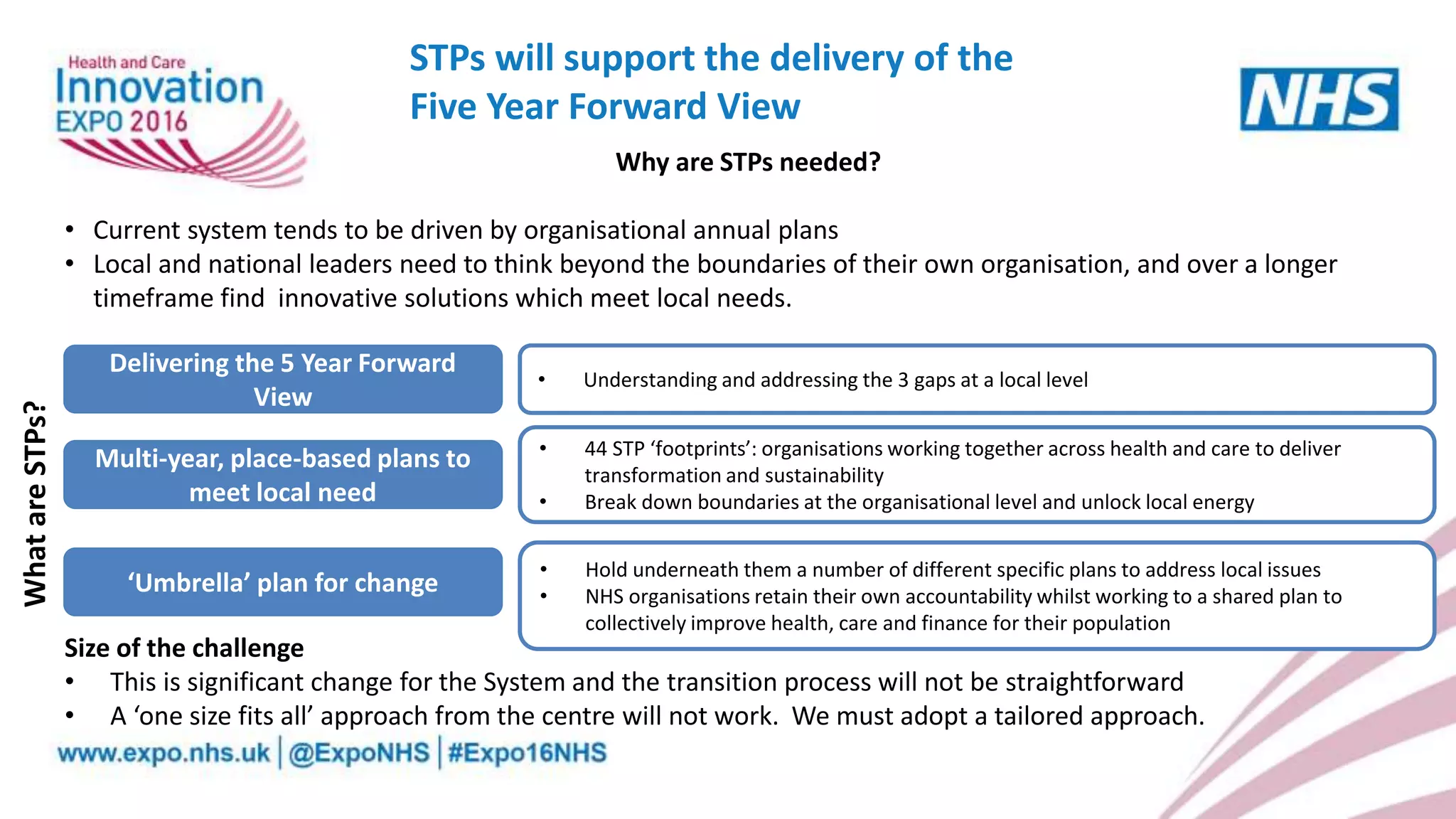 Health and Care
Innovation
EXPO 2016

STPs will support the delivery of the Five Year Forward View

NHS

Why are STPs needed?

• Current system tends to be driven by organisational annual plans
• Local and national leaders need to think beyond the boundaries of their own organisation, and over a longer timeframe find innovative solutions which meet local needs.

What are STPs?

Delivering the 5 Year Forward View

• Understanding and addressing the 3 gaps at a local level

Multi-year, place-based plans to meet local need

• 44 STP 'footprints': organisations working together across health and care to deliver transformation and sustainability
• Break down boundaries at the organisational level and unlock local energy

'Umbrella' plan for change

• Hold underneath them a number of different specific plans to address local issues
• NHS organisations retain their own accountability whilst working to a shared plan to collectively improve health, care and finance for their population

Size of the challenge
• This is significant change for the System and the transition process will not be straightforward
• A 'one size fits all' approach from the centre will not work. We must adopt a tailored approach.

www.expo.nhs.uk | @ExpoNHS | #Expo16NHS